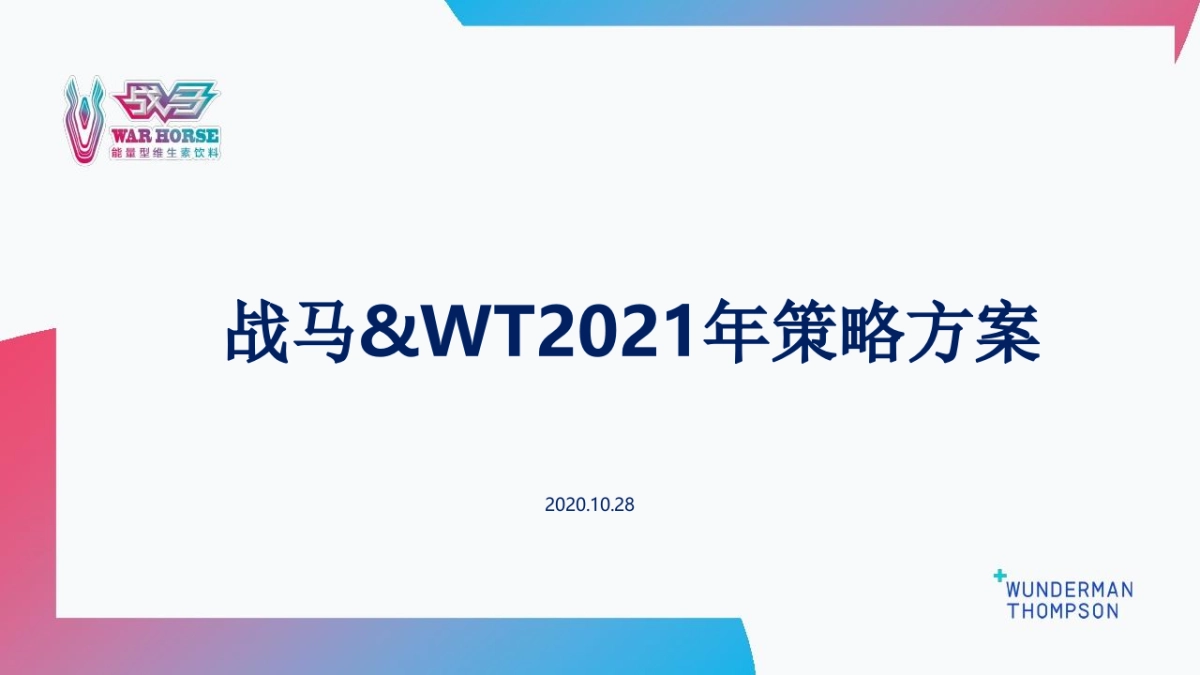 战马
WAR HORSE
能量型维生素饮料

战马&WT2021年策略方案

2020.10.28

WUNDERMAN
THOMPSON